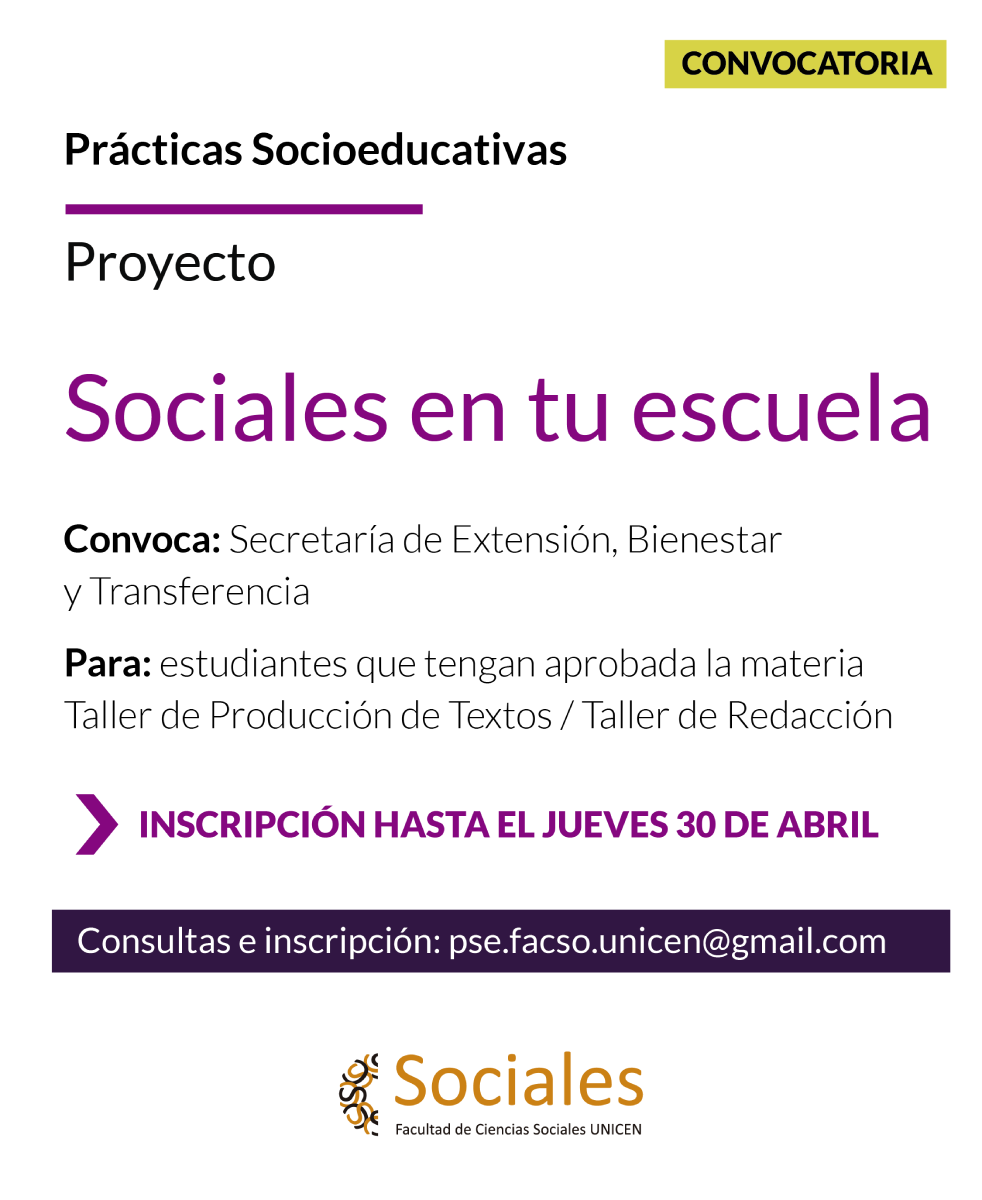 CONVOCATORIA

Prácticas Socioeducativas

Proyecto

Sociales en tu escuela

Convoca: Secretaría de Extensión, Bienestar y Transferencia

Para: estudiantes que tengan aprobada la materia Taller de Producción de Textos / Taller de Redacción

INSCRIPCIÓN HASTA EL JUEVES 30 DE ABRIL

Consultas e inscripción: pse.facso.unicen@gmail.com

Sociales
Facultad de Ciencias Sociales UNICEN